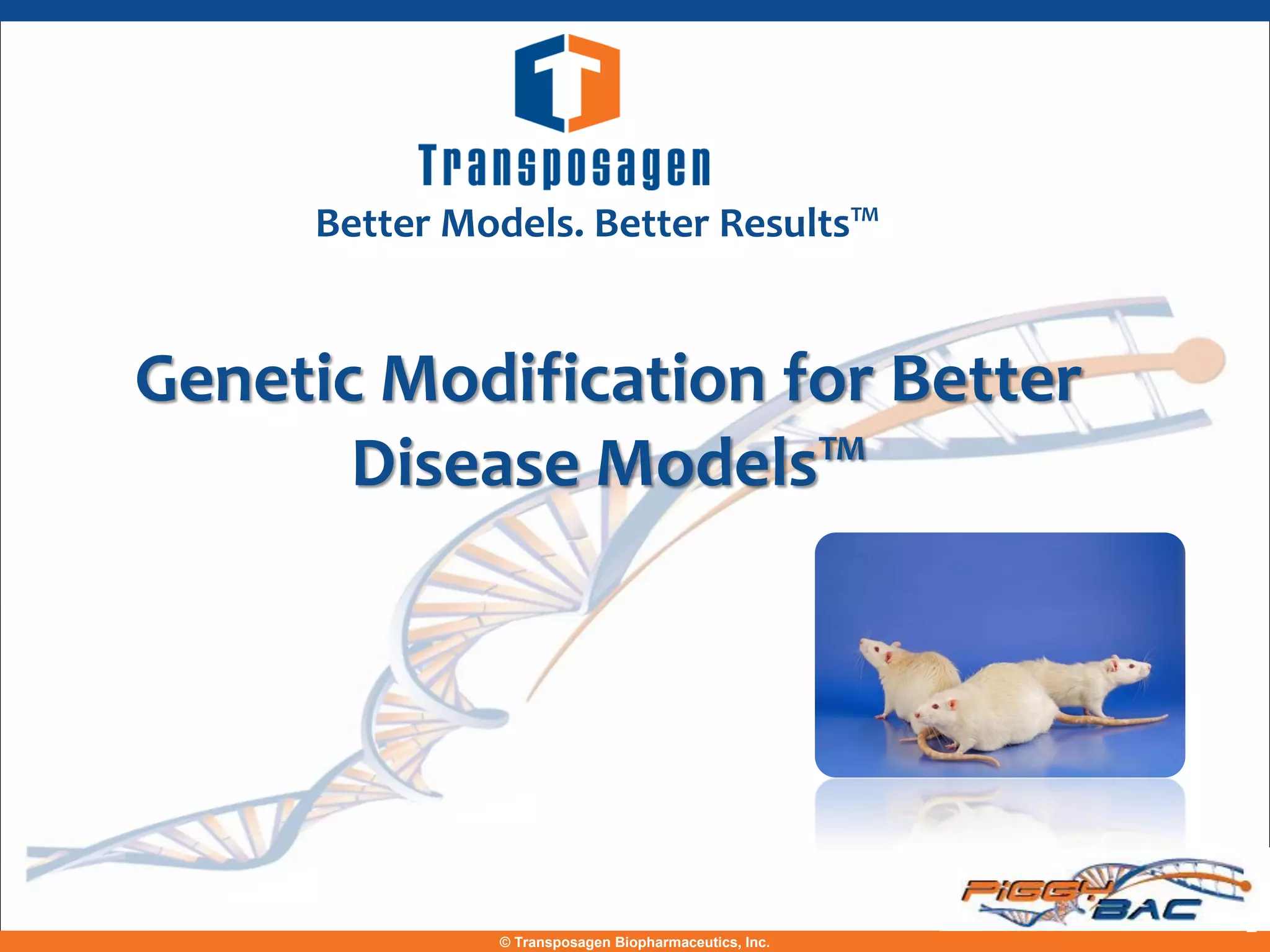 Transposagen

Better Models. Better Results™

Genetic Modification for Better Disease Models™

PIGGY BAC

© Transposagen Biopharmaceutics, Inc.